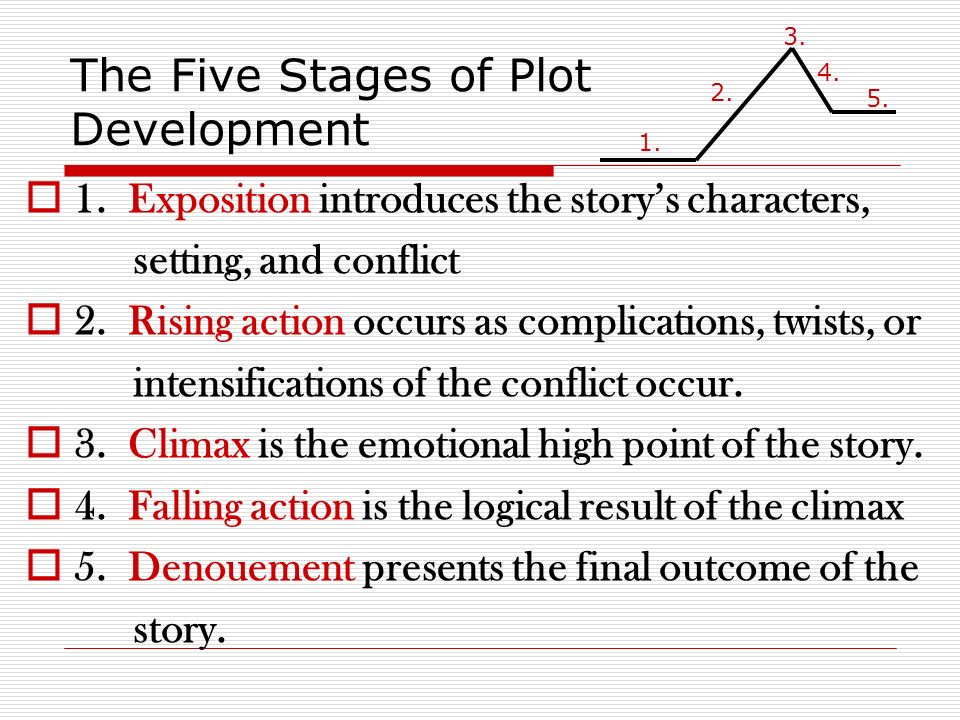 The Five Stages of Plot Development

1. 2. 3. 4. 5.

1. Exposition introduces the story's characters, setting, and conflict

2. Rising action occurs as complications, twists, or intensifications of the conflict occur.

3. Climax is the emotional high point of the story.

4. Falling action is the logical result of the climax

5. Denouement presents the final outcome of the story.